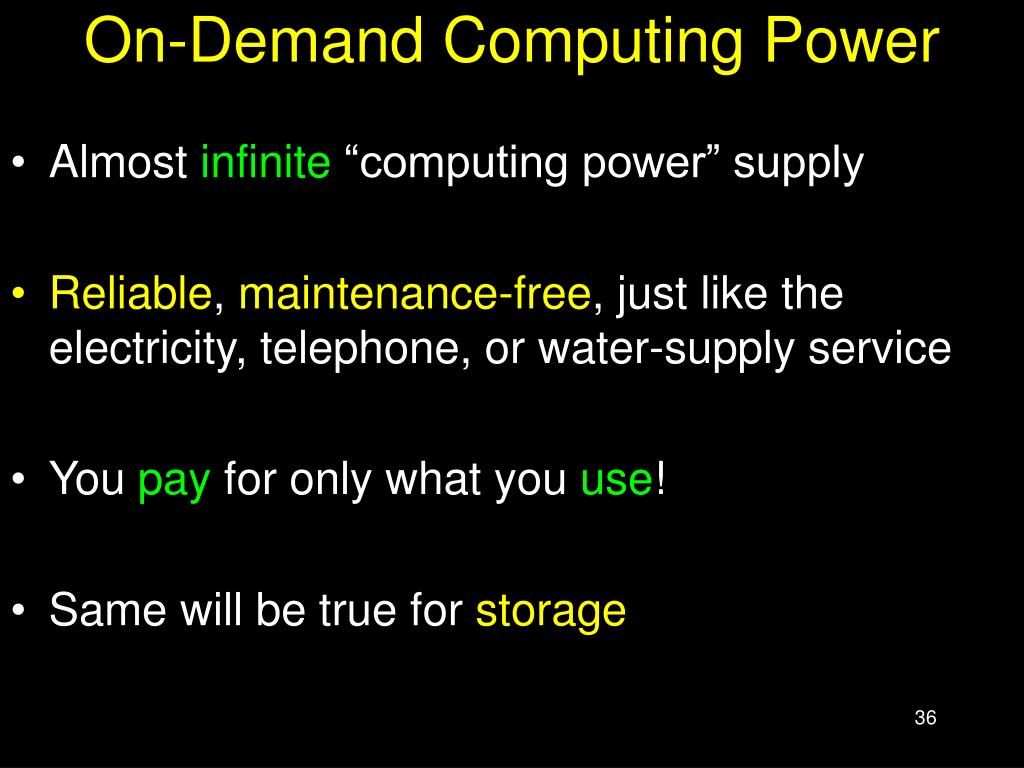 On-Demand Computing Power

• Almost infinite “computing power” supply

• Reliable, maintenance-free, just like the electricity, telephone, or water-supply service

• You pay for only what you use!

• Same will be true for storage

36